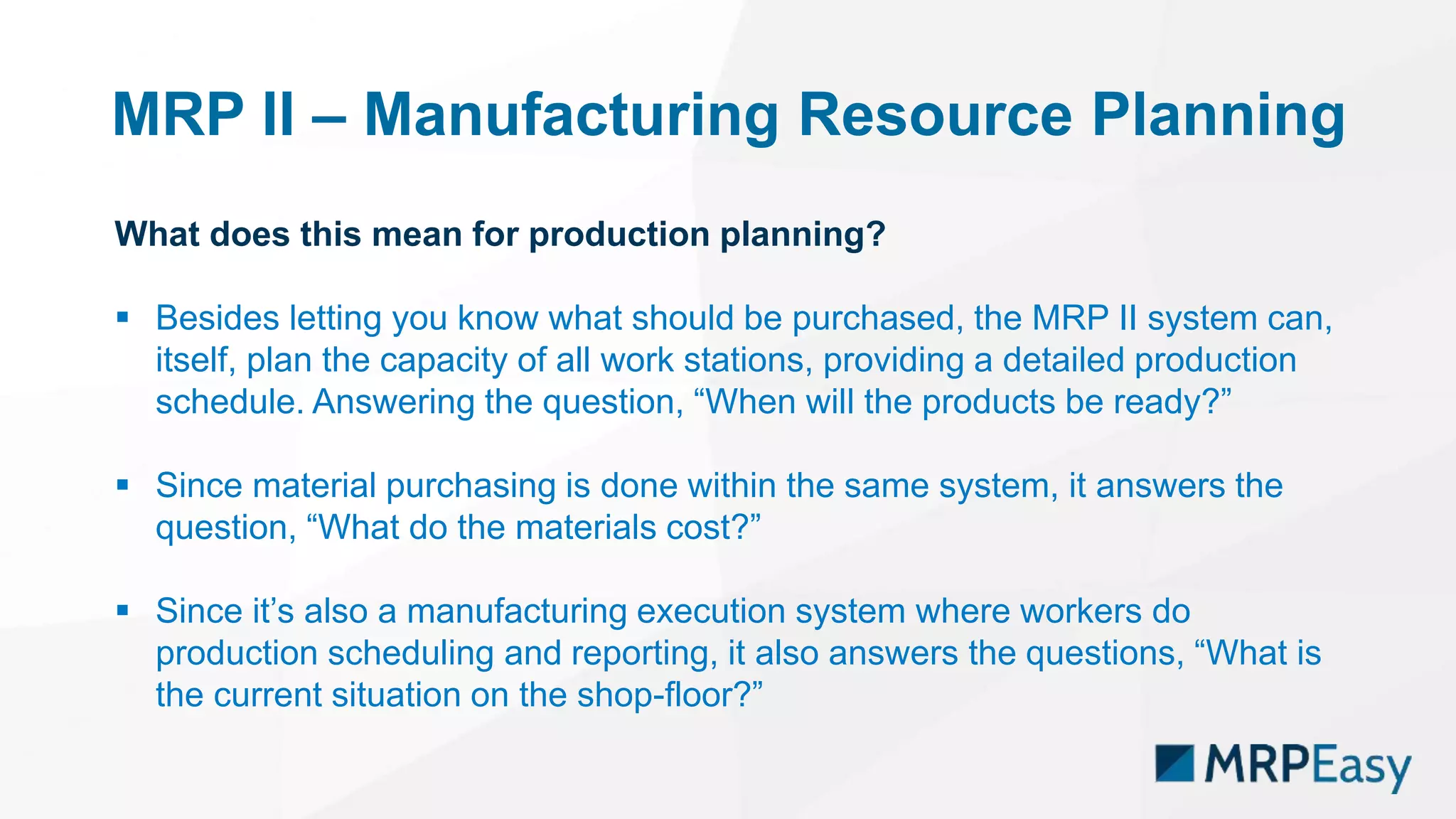 MRP II – Manufacturing Resource Planning

What does this mean for production planning?

▪ Besides letting you know what should be purchased, the MRP II system can, itself, plan the capacity of all work stations, providing a detailed production schedule. Answering the question, “When will the products be ready?”

▪ Since material purchasing is done within the same system, it answers the question, “What do the materials cost?”

▪ Since it’s also a manufacturing execution system where workers do production scheduling and reporting, it also answers the questions, “What is the current situation on the shop-floor?”

MRPEasy